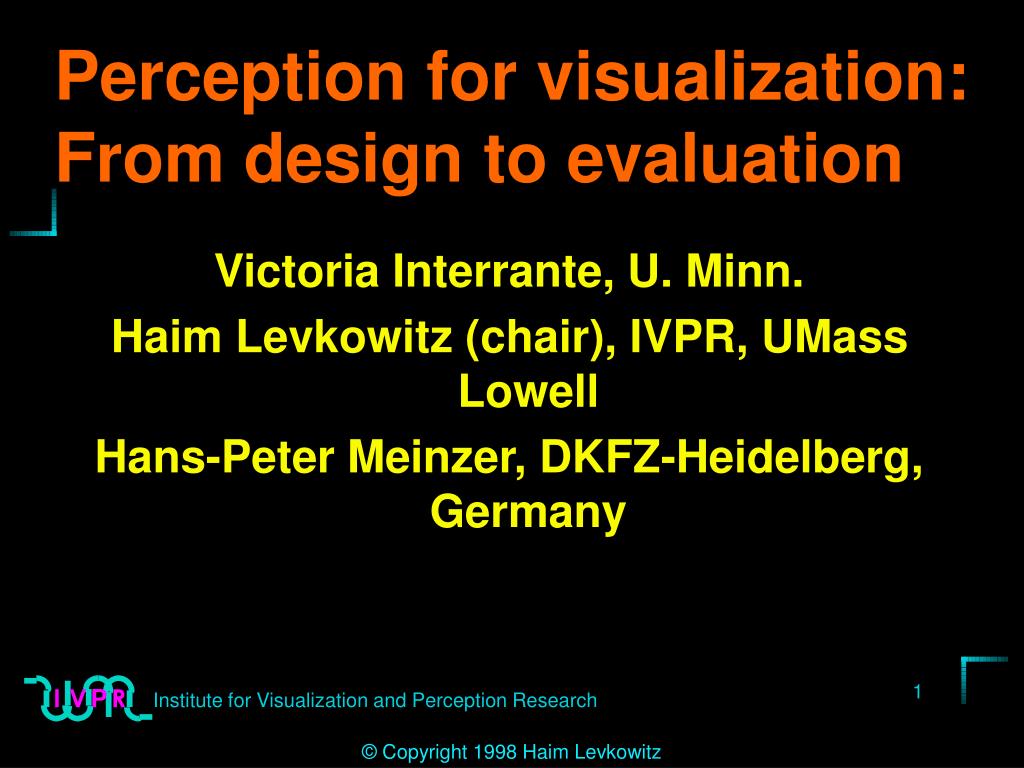 Perception for visualization: From design to evaluation

Victoria Interrante, U. Minn.

Haim Levkowitz (chair), IVPR, UMass Lowell

Hans-Peter Meinzer, DKFZ-Heidelberg, Germany

IVPR Institute for Visualization and Perception Research

1

© Copyright 1998 Haim Levkowitz